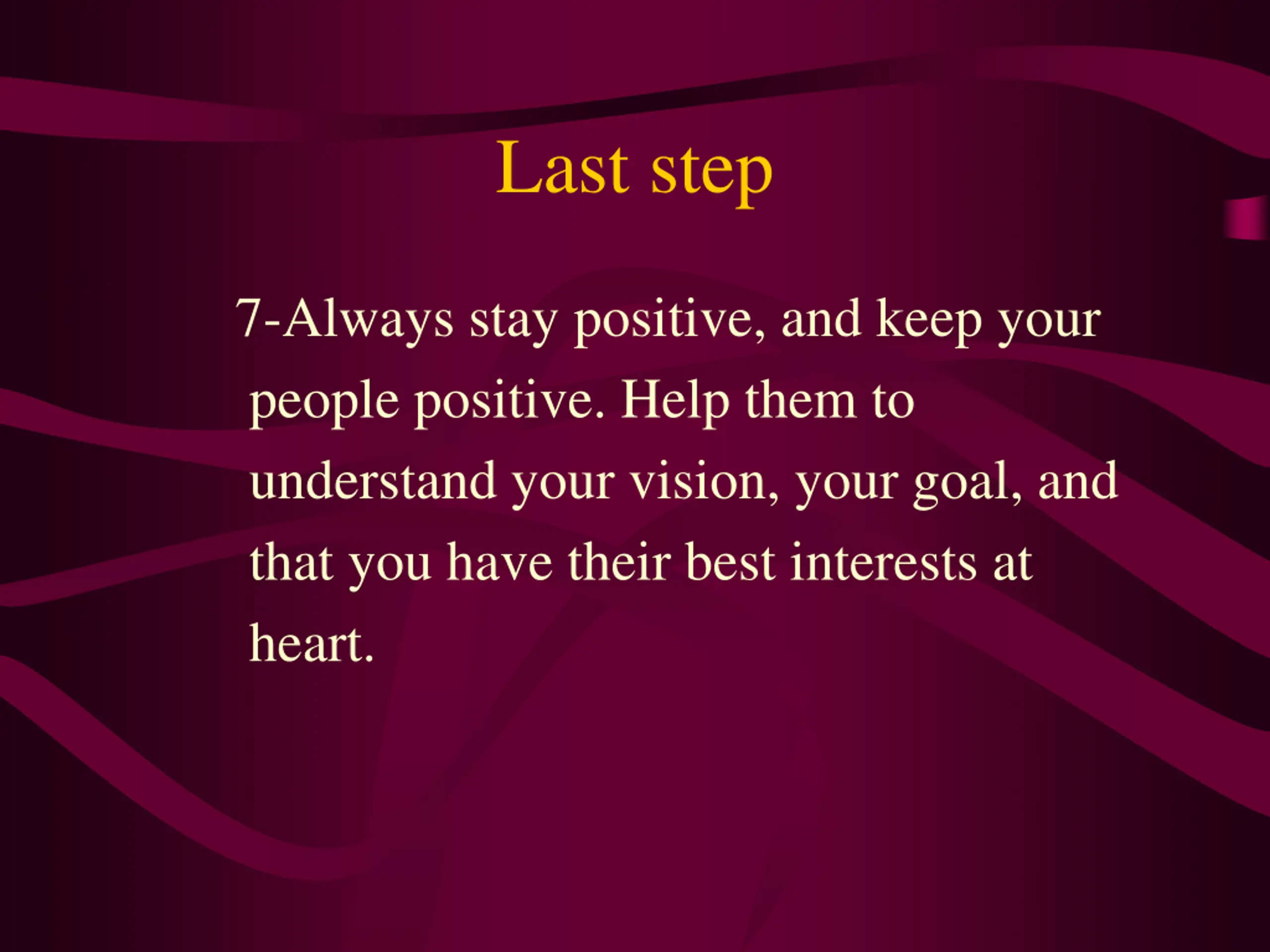 Last step

7-Always stay positive, and keep your people positive. Help them to understand your vision, your goal, and that you have their best interests at heart.